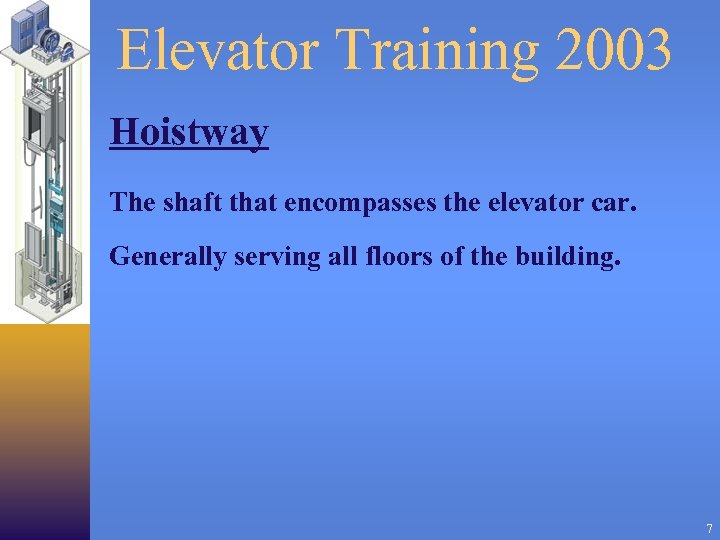 Elevator Training 2003

Hoistway

The shaft that encompasses the elevator car.

Generally serving all floors of the building.

7